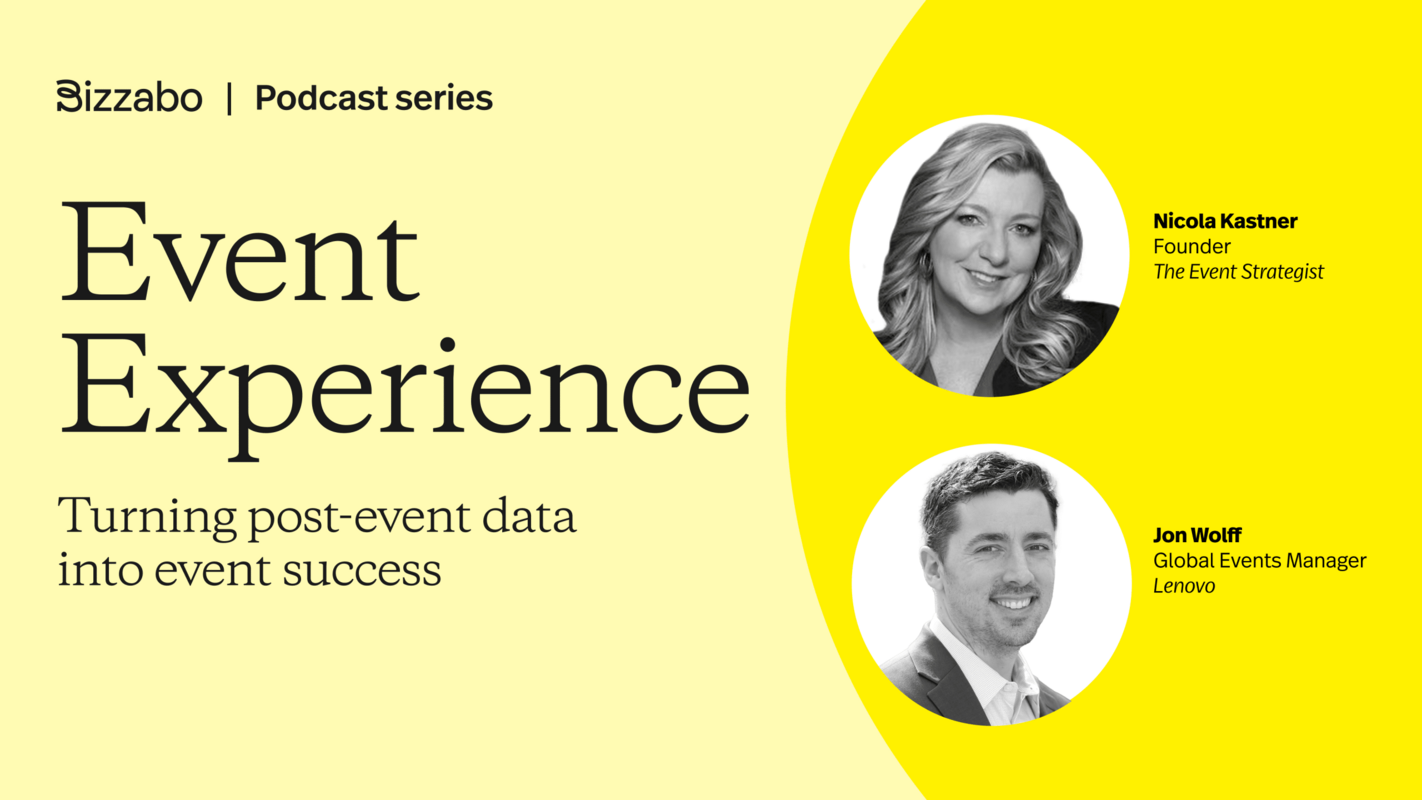 Bizzabo | Podcast series

Event Experience

Turning post-event data into event success

Nicola Kastner
Founder
The Event Strategist

Jon Wolff
Global Events Manager
Lenovo